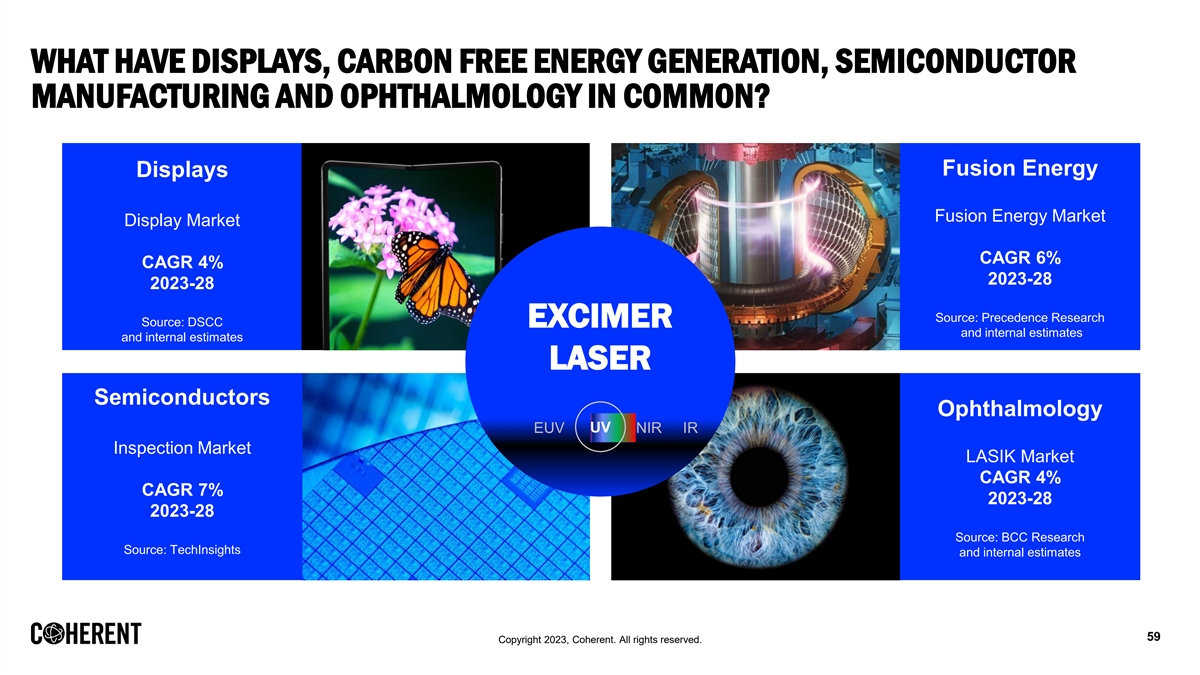 WHAT HAVE DISPLAYS, CARBON FREE ENERGY GENERATION, SEMICONDUCTOR MANUFACTURING AND OPHTHALMOLOGY IN COMMON?

Displays

Display Market

CAGR 4%
2023-28

Source: DSCC
and internal estimates

Fusion Energy

Fusion Energy Market

CAGR 6%
2023-28

Source: Precedence Research
and internal estimates

EXCIMER
LASER

EUV UV NIR IR

Semiconductors

Inspection Market

CAGR 7%
2023-28

Source: TechInsights

Ophthalmology

LASIK Market
CAGR 4%
2023-28

Source: BCC Research
and internal estimates

COHERENT

Copyright 2023, Coherent. All rights reserved.

59